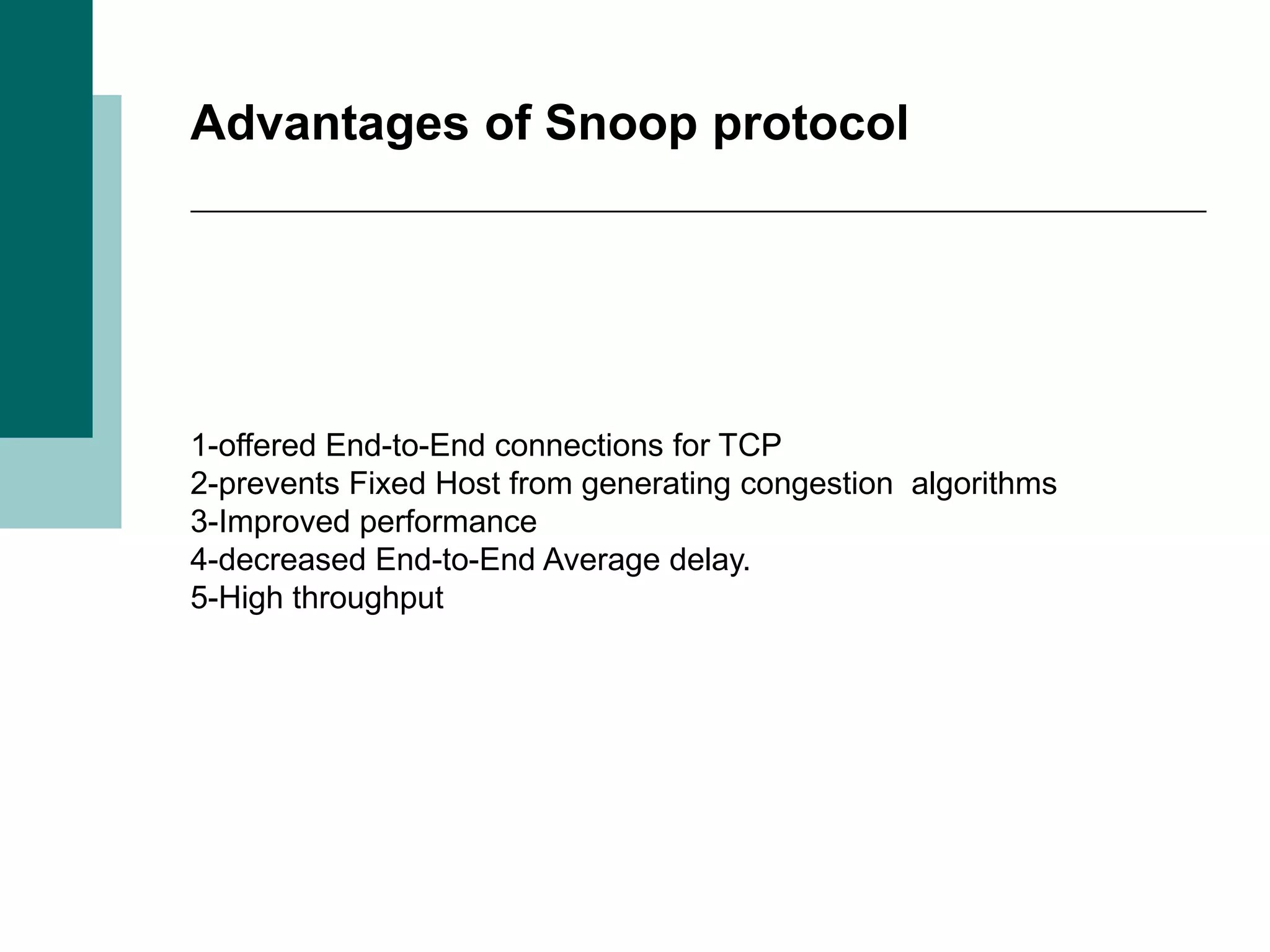 Advantages of Snoop protocol

1-offered End-to-End connections for TCP
2-prevents Fixed Host from generating congestion algorithms
3-Improved performance
4-decreased End-to-End Average delay.
5-High throughput